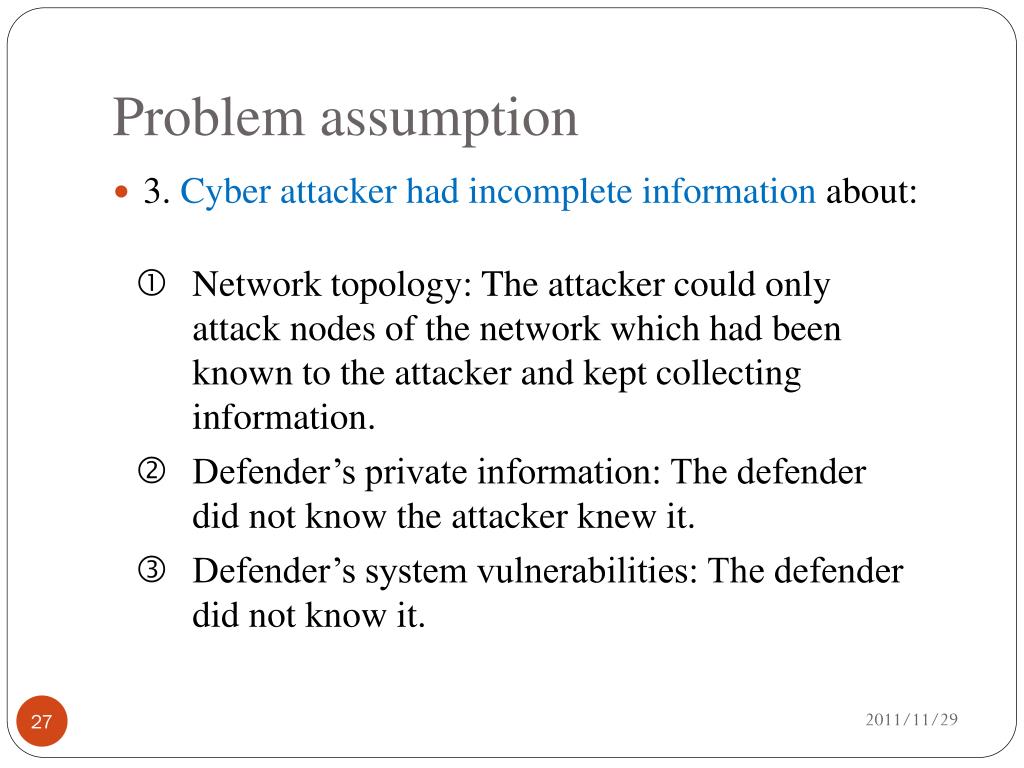 Problem assumption

3. Cyber attacker had incomplete information about:

① Network topology: The attacker could only attack nodes of the network which had been known to the attacker and kept collecting information.

② Defender’s private information: The defender did not know the attacker knew it.

③ Defender’s system vulnerabilities: The defender did not know it.

27

2011/11/29